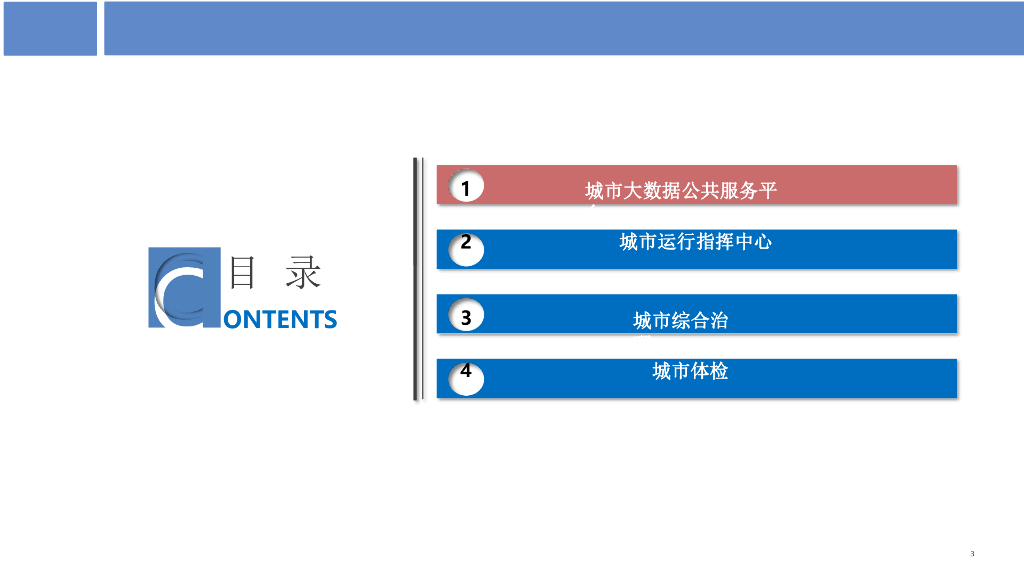 目 录
CONTENTS

1 城市大数据公共服务平

2 城市运行指挥中心

3 城市综合治

4 城市体检

3